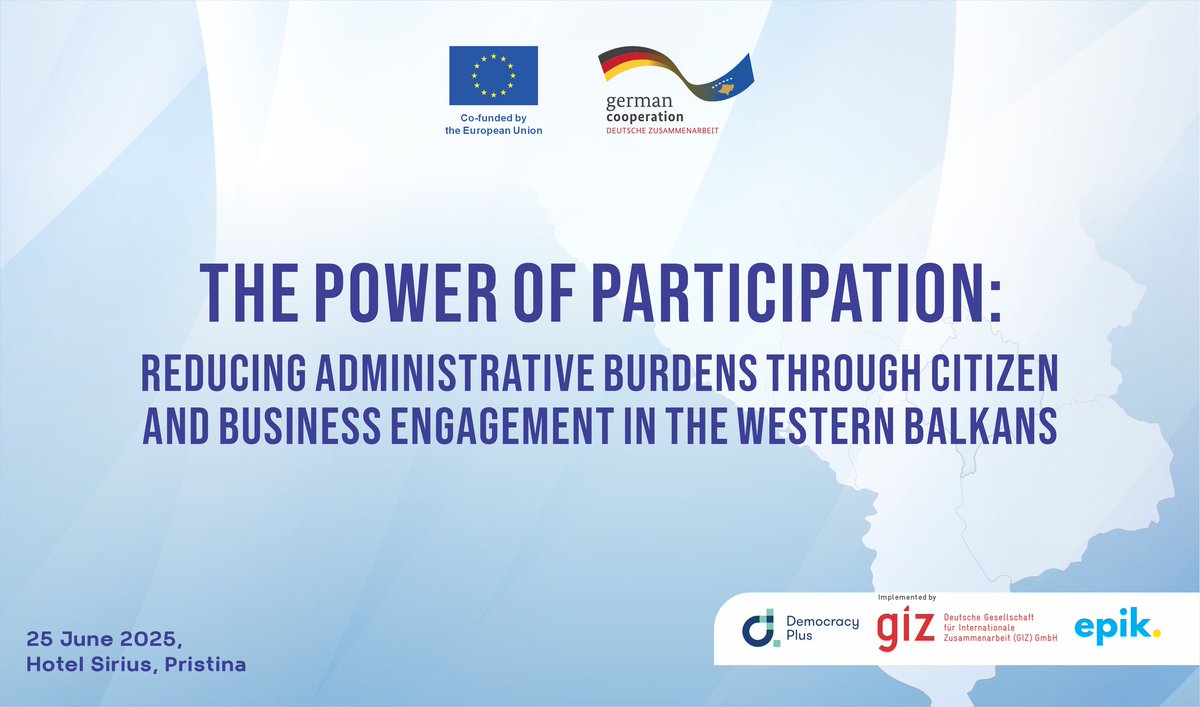 Co-funded by the European Union

german cooperation
DEUTSCHE ZUSAMMENARBEIT

THE POWER OF PARTICIPATION:

REDUCING ADMINISTRATIVE BURDENS THROUGH CITIZEN AND BUSINESS ENGAGEMENT IN THE WESTERN BALKANS

25 June 2025,
Hotel Sirius, Pristina

Democracy Plus

Implemented by
giz Deutsche Gesellschaft für Internationale Zusammenarbeit (GIZ) GmbH

epik.